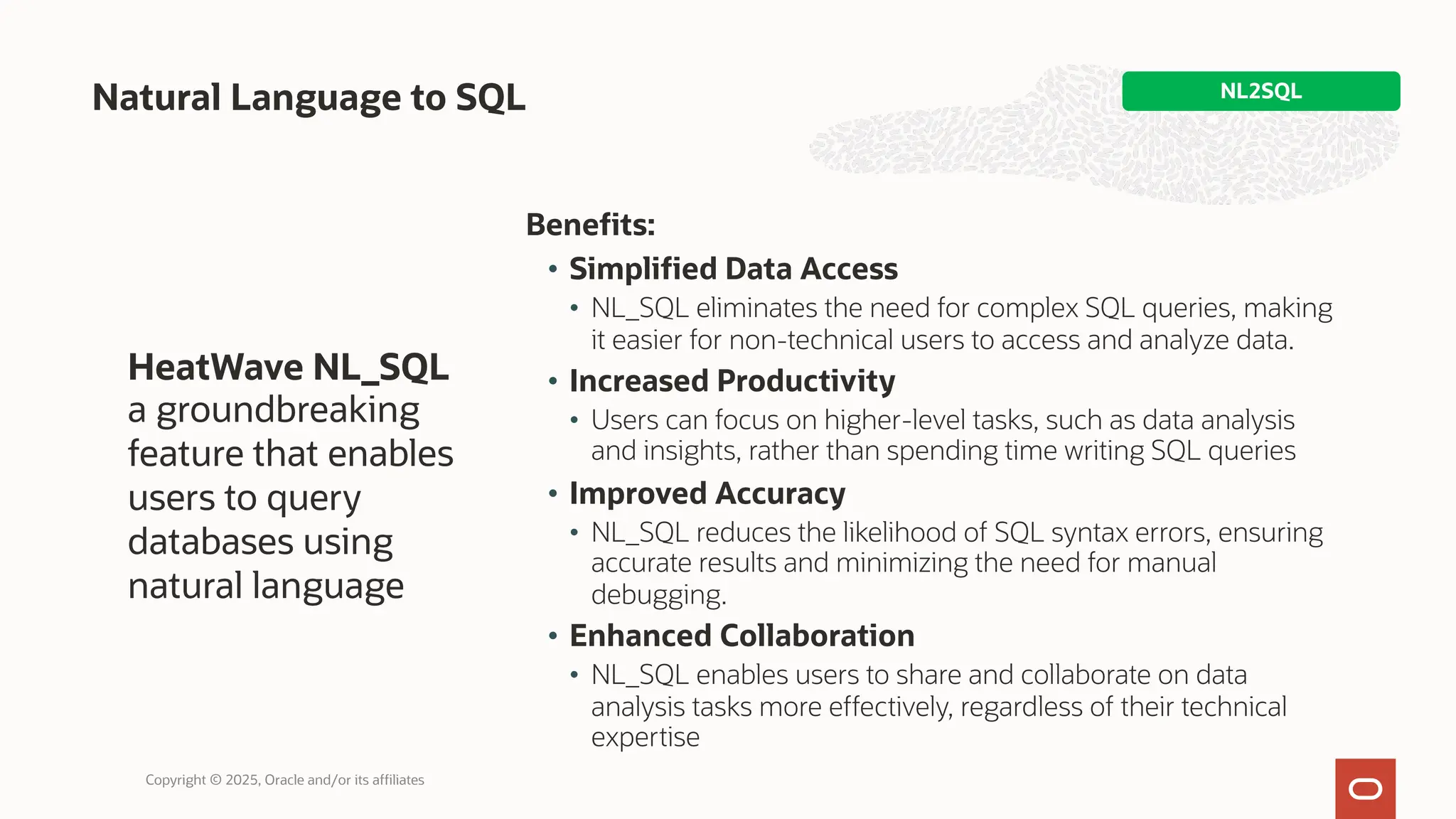 Natural Language to SQL

NL2SQL

HeatWave NL_SQL
a groundbreaking feature that enables users to query databases using natural language

Benefits:
• Simplified Data Access
  • NL_SQL eliminates the need for complex SQL queries, making it easier for non-technical users to access and analyze data.
• Increased Productivity
  • Users can focus on higher-level tasks, such as data analysis and insights, rather than spending time writing SQL queries
• Improved Accuracy
  • NL_SQL reduces the likelihood of SQL syntax errors, ensuring accurate results and minimizing the need for manual debugging.
• Enhanced Collaboration
  • NL_SQL enables users to share and collaborate on data analysis tasks more effectively, regardless of their technical expertise

Copyright © 2025, Oracle and/or its affiliates